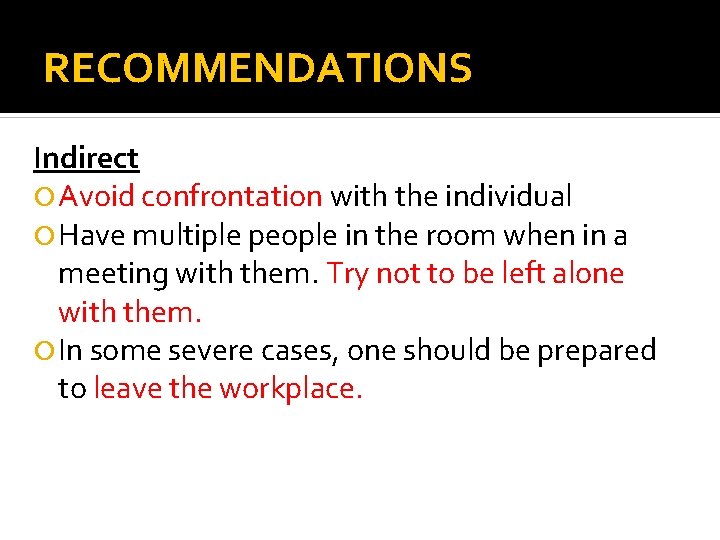 RECOMMENDATIONS

Indirect

Avoid confrontation with the individual

Have multiple people in the room when in a meeting with them. Try not to be left alone with them.

In some severe cases, one should be prepared to leave the workplace.